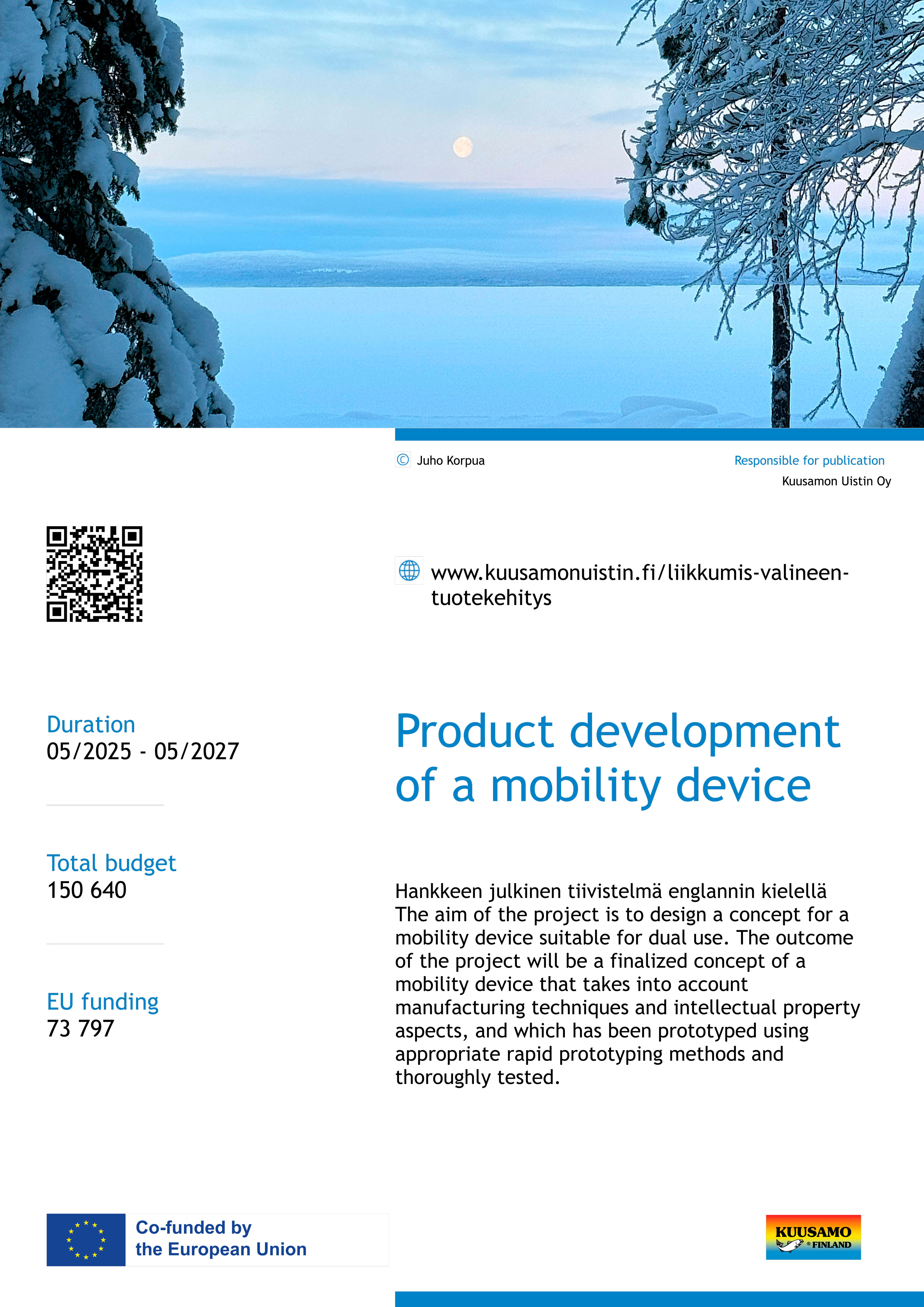 © Juho Korpua

Responsible for publication
Kuusamon Uistin Oy

www.kuusamonuistin.fi/liikkumis-valineen-tuotekehitys

Duration
05/2025 - 05/2027

Total budget
150 640

EU funding
73 797

Product development of a mobility device

Hankkeen julkinen tiivistelmä englannin kielellä
The aim of the project is to design a concept for a mobility device suitable for dual use. The outcome of the project will be a finalized concept of a mobility device that takes into account manufacturing techniques and intellectual property aspects, and which has been prototyped using appropriate rapid prototyping methods and thoroughly tested.

Co-funded by the European Union

KUUSAMO ® FINLAND